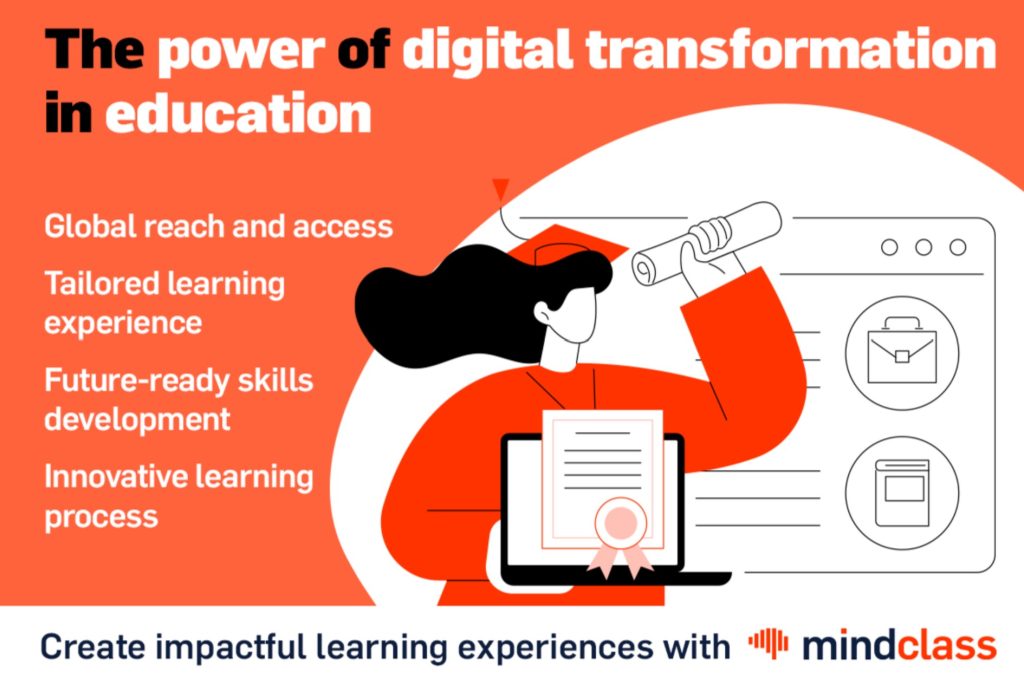 The power of digital transformation in education

Global reach and access

Tailored learning experience

Future-ready skills development

Innovative learning process

Create impactful learning experiences with mindclass